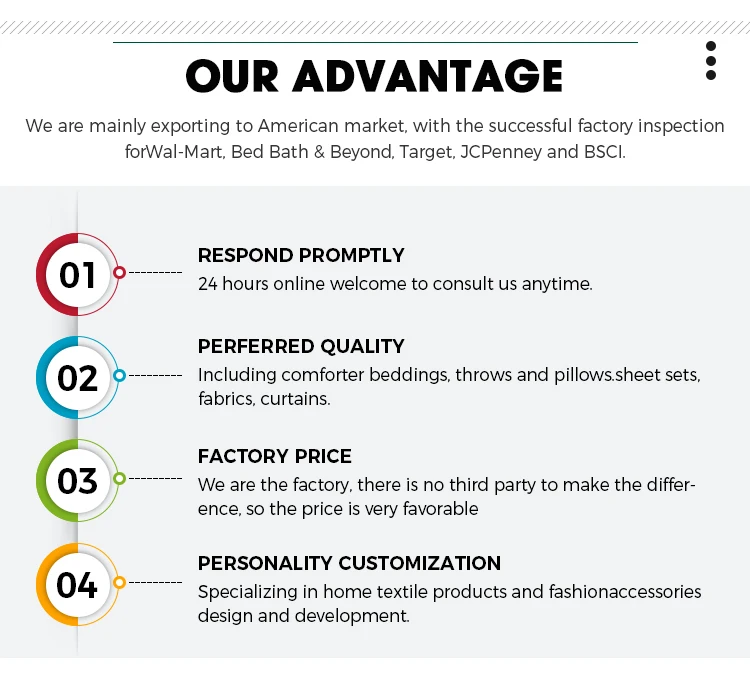 OUR ADVANTAGE

We are mainly exporting to American market, with the successful factory inspection forWal-Mart, Bed Bath & Beyond, Target, JCPenney and BSCI.

01
RESPOND PROMPTLY
24 hours online welcome to consult us anytime.

02
PERFERRED QUALITY
Including comforter beddings, throws and pillows.sheet sets, fabrics, curtains.

03
FACTORY PRICE
We are the factory, there is no third party to make the difference, so the price is very favorable

04
PERSONALITY CUSTOMIZATION
Specializing in home textile products and fashionaccessories design and development.